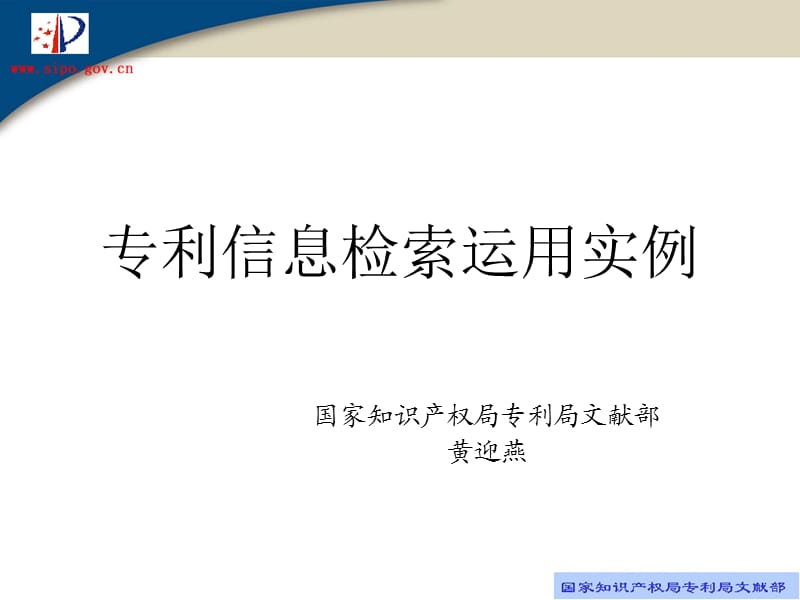 www.sipo.gov.cn

专利信息检索运用实例

国家知识产权局专利局文献部
黄迎燕

国家知识产权局专利局文献部